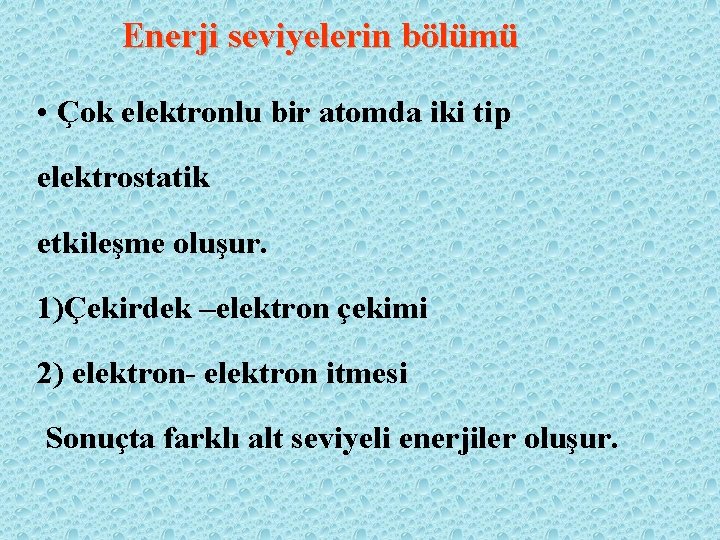 Enerji seviyelerin bölümü

• Çok elektronlu bir atomda iki tip

elektrostatik

etkileşme oluşur.

1)Çekirdek –elektron çekimi

2) elektron- elektron itmesi

Sonuçta farklı alt seviyeli enerjiler oluşur.